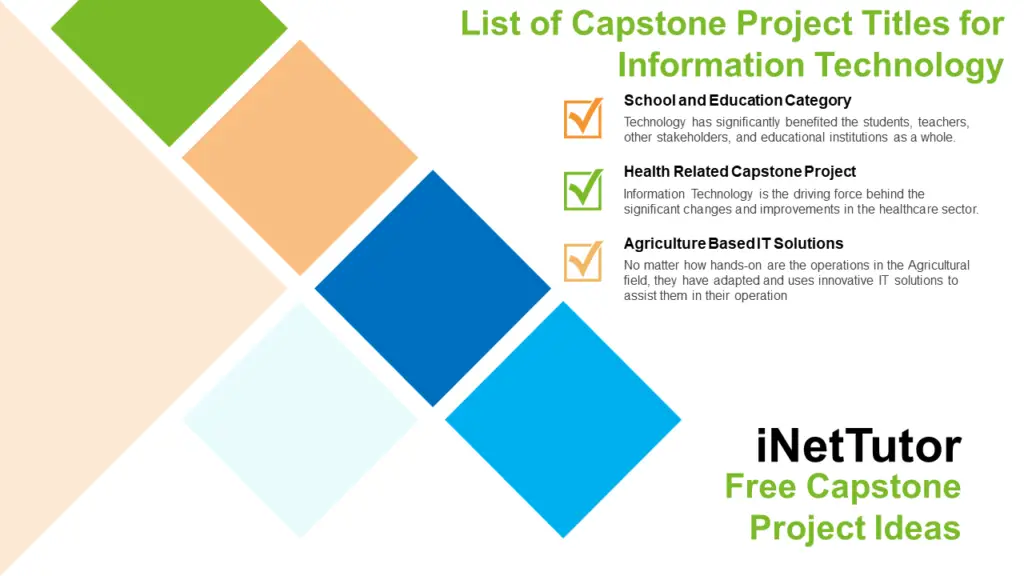 List of Capstone Project Titles for Information Technology

School and Education Category

Technology has significantly benefited the students, teachers, other stakeholders, and educational institutions as a whole.

Health Related Capstone Project

Information Technology is the driving force behind the significant changes and improvements in the healthcare sector.

Agriculture Based IT Solutions

No matter how hands-on are the operations in the Agricultural field, they have adapted and uses innovative IT solutions to assist them in their operation

iNetTutor

Free Capstone Project Ideas